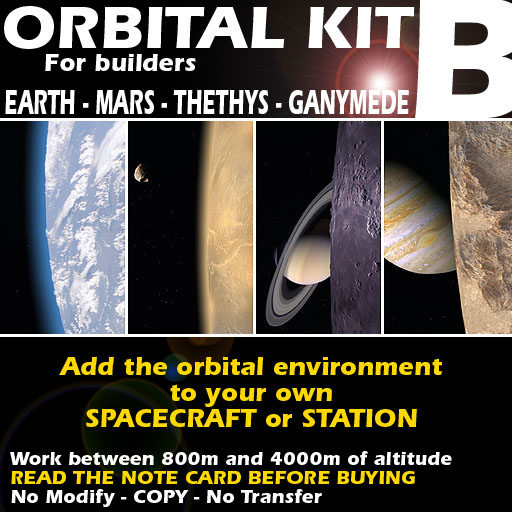 ORBITAL KIT B
For builders
EARTH - MARS - THETHYS - GANYMEDE

Add the orbital environment to your own SPACECRAFT or STATION

Work between 800m and 4000m of altitude
READ THE NOTE CARD BEFORE BUYING
No Modify - COPY - No Transfer